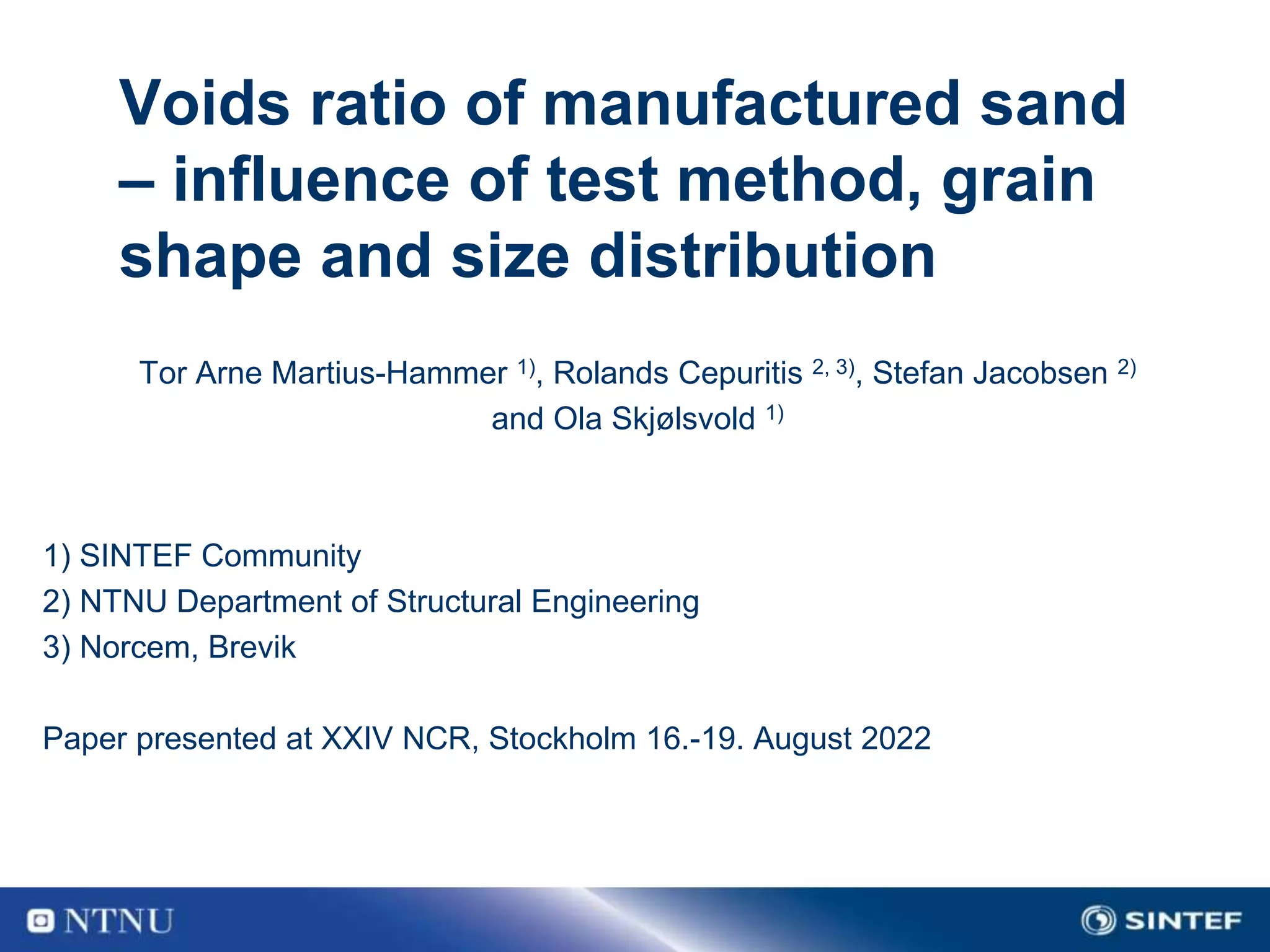 Voids ratio of manufactured sand – influence of test method, grain shape and size distribution

Tor Arne Martius-Hammer $^{1)}$, Rolands Cepuritis $^{2, 3)}$, Stefan Jacobsen $^{2)}$ and Ola Skjølsvold $^{1)}$

1) SINTEF Community
2) NTNU Department of Structural Engineering
3) Norcem, Brevik

Paper presented at XXIV NCR, Stockholm 16.-19. August 2022

NTNU

SINTEF